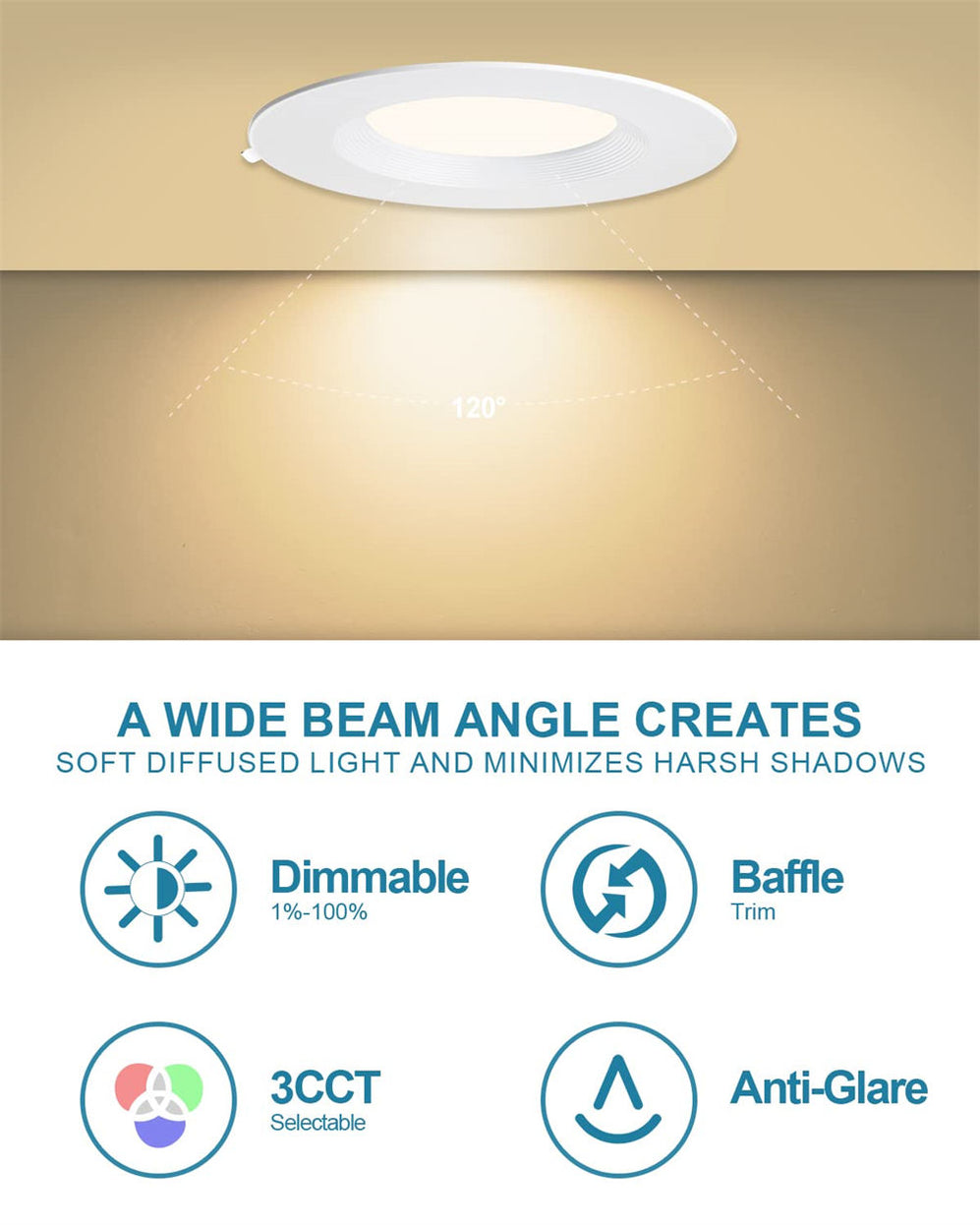 120°

A WIDE BEAM ANGLE CREATES
SOFT DIFFUSED LIGHT AND MINIMIZES HARSH SHADOWS

Dimmable
1%-100%

Baffle
Trim

3CCT
Selectable

Anti-Glare